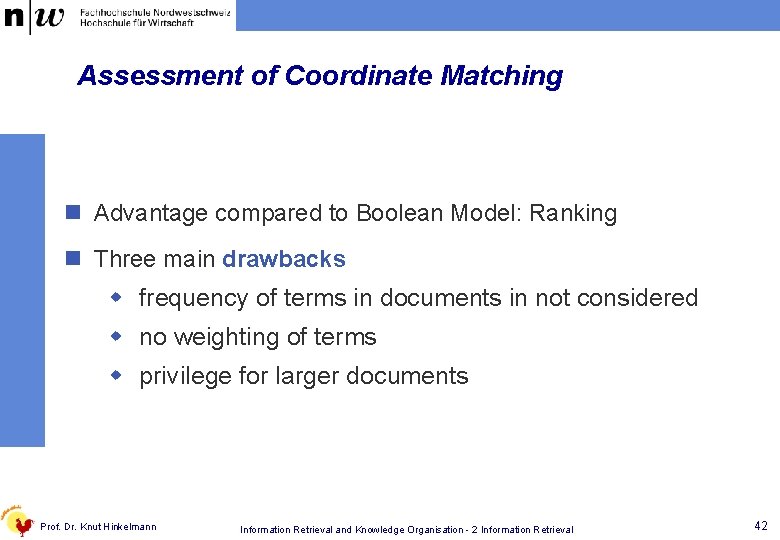 n|w Fachhochschule Nordwestschweiz
Hochschule für Wirtschaft

Assessment of Coordinate Matching

Advantage compared to Boolean Model: Ranking

Three main drawbacks

frequency of terms in documents in not considered

no weighting of terms

privilege for larger documents

Prof. Dr. Knut Hinkelmann

Information Retrieval and Knowledge Organisation - 2 Information Retrieval

42